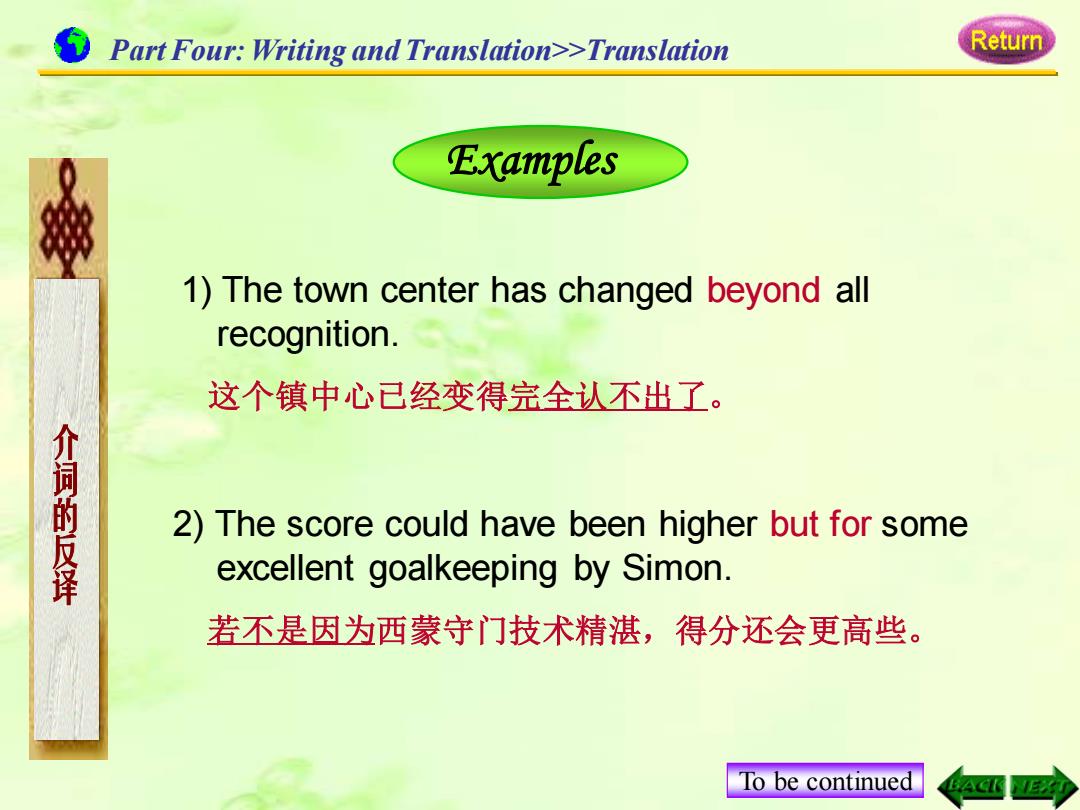 Part Four: Writing and Translation>>Translation

Return

Examples

介词的反译

1) The town center has changed beyond all recognition.

这个镇中心已经变得完全认不出了。

2) The score could have been higher but for some excellent goalkeeping by Simon.

若不是因为西蒙守门技术精湛，得分还会更高些。

To be continued

BACK NEXT